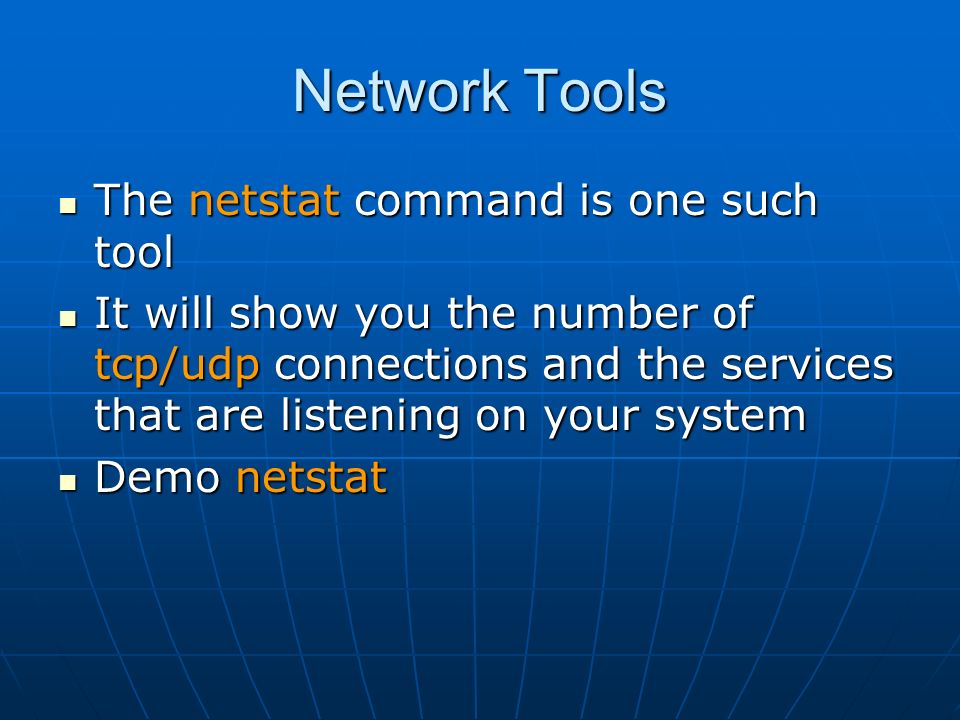 Network Tools

- The netstat command is one such tool
- It will show you the number of tcp/udp connections and the services that are listening on your system
- Demo netstat